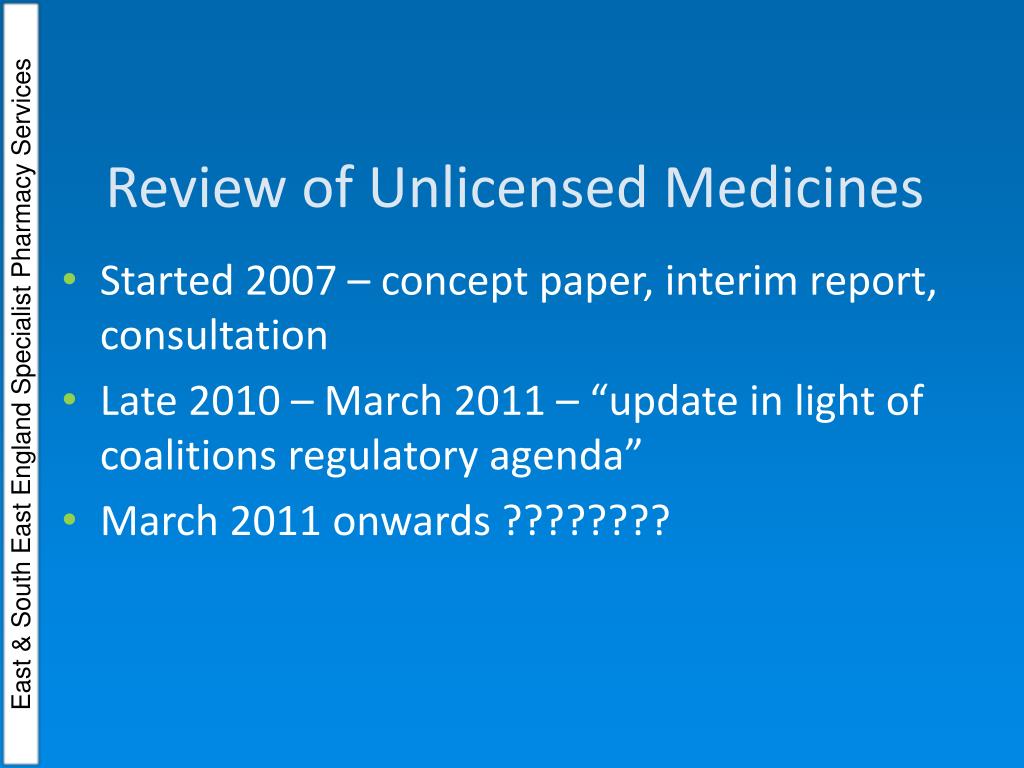 East & South East England Specialist Pharmacy Services

Review of Unlicensed Medicines

• Started 2007 – concept paper, interim report, consultation
• Late 2010 – March 2011 – “update in light of coalitions regulatory agenda”
• March 2011 onwards ????????